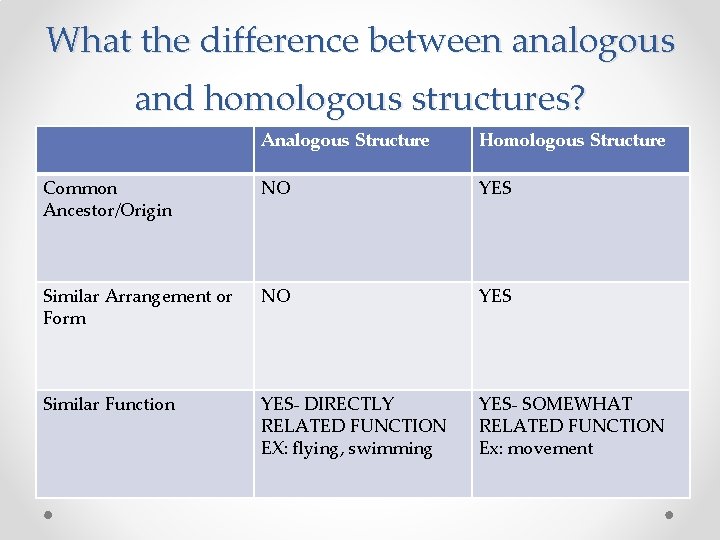 What the difference between analogous and homologous structures?

|  | Analogous Structure | Homologous Structure |
|---|---|---|
| Common Ancestor/Origin | NO | YES |
| Similar Arrangement or Form | NO | YES |
| Similar Function | YES- DIRECTLY RELATED FUNCTION EX: flying, swimming | YES- SOMEWHAT RELATED FUNCTION Ex: movement |